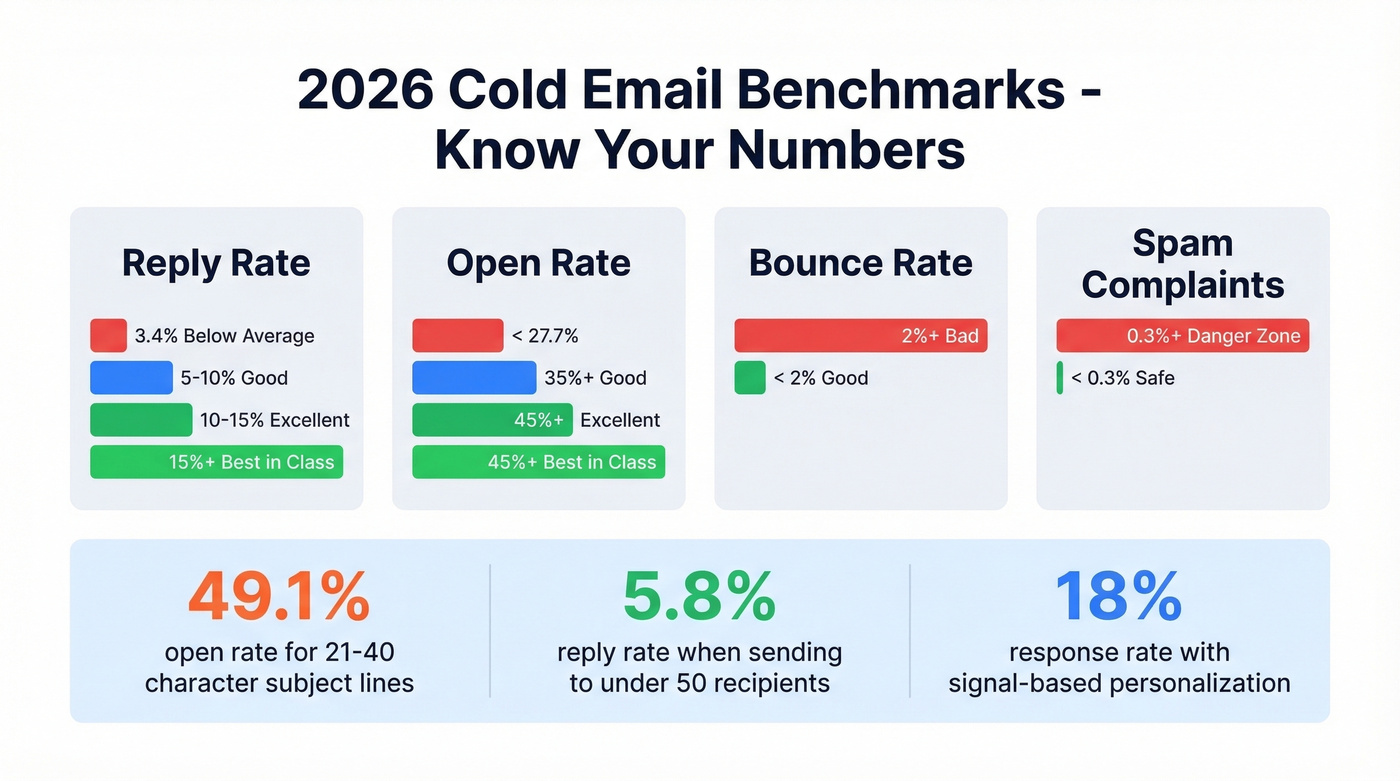 2026 Cold Email Benchmarks - Know Your Numbers

Reply Rate

3.4% Below Average

5-10% Good

10-15% Excellent

15%+ Best in Class

Open Rate

< 27.7%

35%+ Good

45%+ Excellent

45%+ Best in Class

Bounce Rate

2%+ Bad

< 2% Good

Spam Complaints

0.3%+ Danger Zone

< 0.3% Safe

49.1%
open rate for 21-40 character subject lines

5.8%
reply rate when sending to under 50 recipients

18%
response rate with signal-based personalization